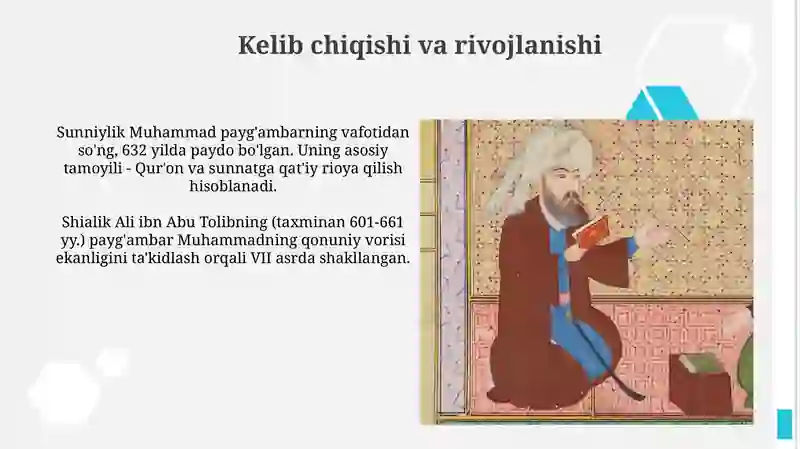 Kelib chiqishi va rivojlanishi

Sunniylik Muhammad payg'ambarning vafotidan so'ng, 632 yilda paydo bo'lgan. Uning asosiy tamoyili - Qur'on va sunnatga qat'iy rioya qilish hisoblanadi.

Shialik Ali ibn Abu Tolibning (taxminan 601-661 yy.) payg'ambar Muhammadning qonuniy vorisi ekanligini ta'kidlash orqali VII asrda shakllangan.